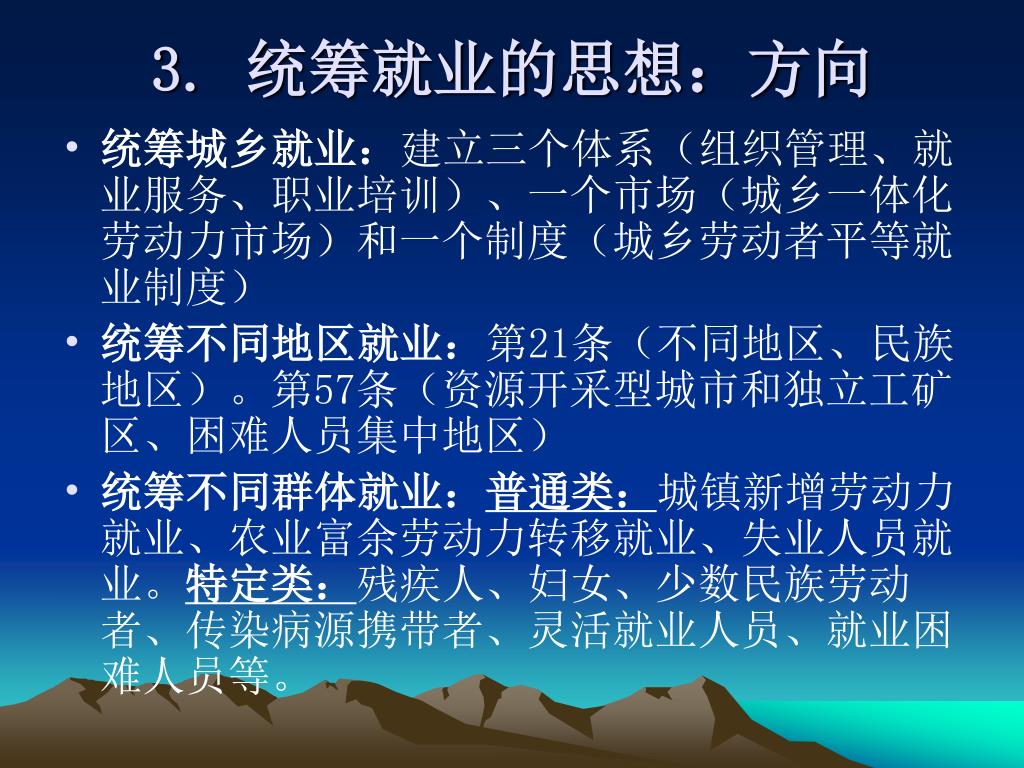 3. 统筹就业的思想：方向

• 统筹城乡就业：建立三个体系（组织管理、就业服务、职业培训）、一个市场（城乡一体化劳动力市场）和一个制度（城乡劳动者平等就业制度）

• 统筹不同地区就业：第21条（不同地区、民族地区）。第57条（资源开采型城市和独立工矿区、困难人员集中地区）

• 统筹不同群体就业：普通类：城镇新增劳动力就业、农业富余劳动力转移就业、失业人员就业。特定类：残疾人、妇女、少数民族劳动者、传染病源携带者、灵活就业人员、就业困难人员等。